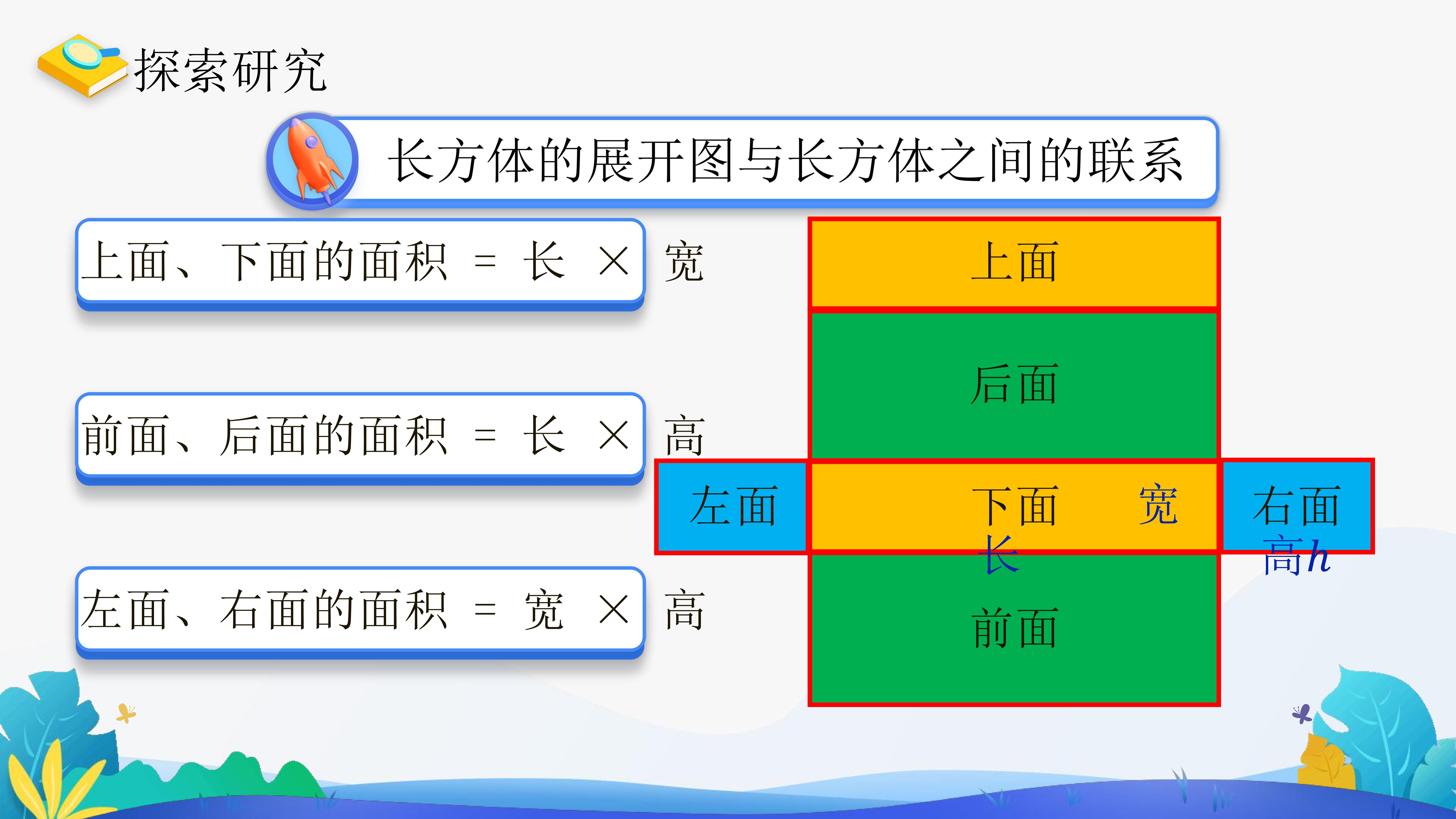 探索研究

长方体的展开图与长方体之间的联系

上面、下面的面积 = 长 × 宽

前面、后面的面积 = 长 × 高

左面、右面的面积 = 宽 × 高

上面

后面

左面

下面

宽

右面

长

高$h$

前面